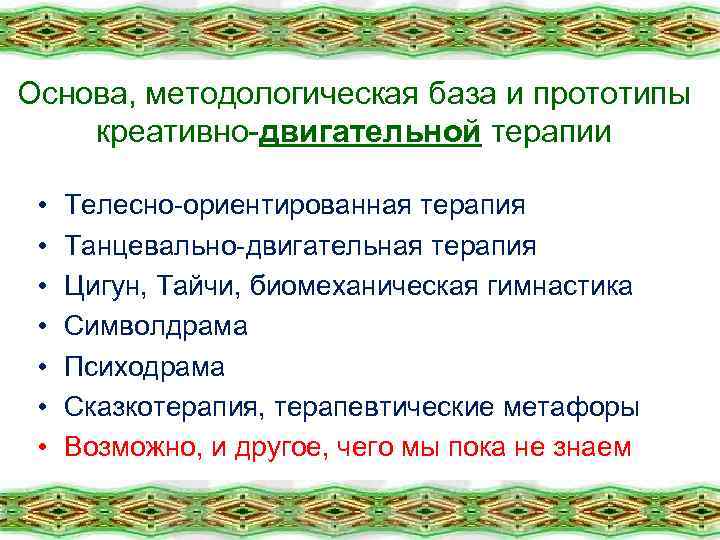 Основа, методологическая база и прототипы креативно-двигательной терапии

• Телесно-ориентированная терапия
• Танцевально-двигательная терапия
• Цигун, Тайчи, биомеханическая гимнастика
• Символдрама
• Психодрама
• Сказкотерапия, терапевтические метафоры
• Возможно, и другое, чего мы пока не знаем